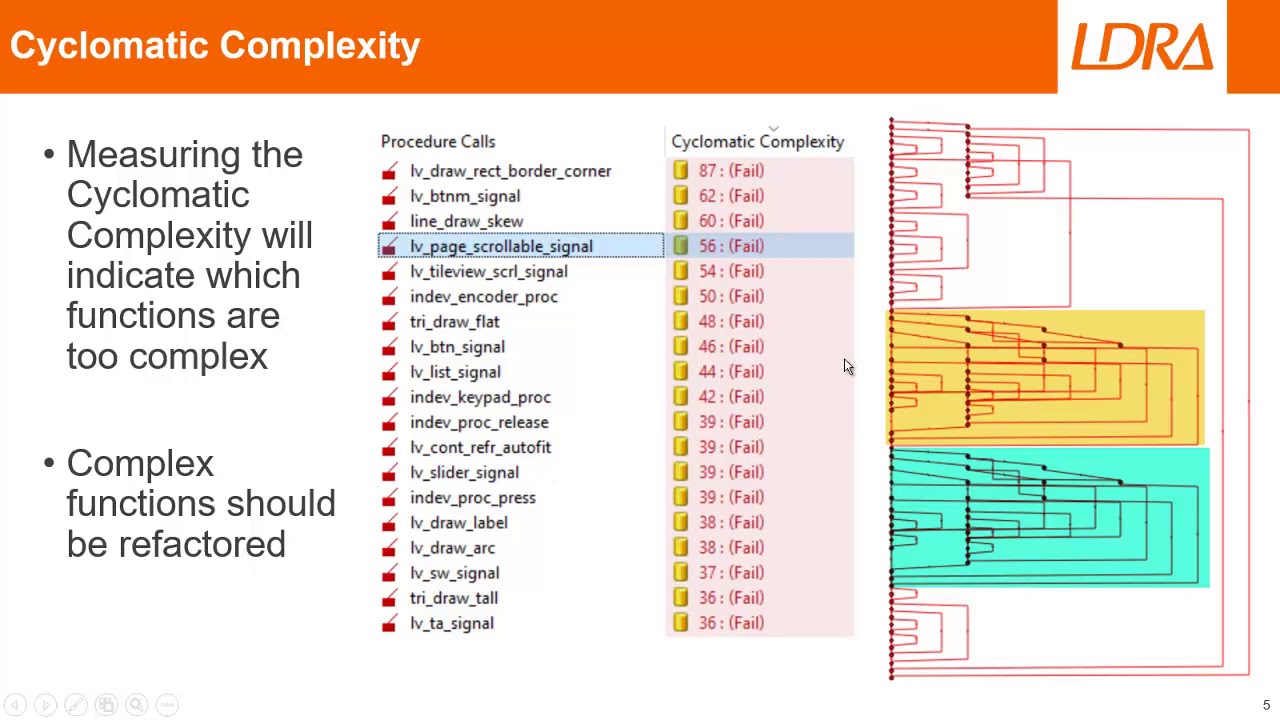 Cyclomatic Complexity

LDRA

• Measuring the Cyclomatic Complexity will indicate which functions are too complex

• Complex functions should be refactored

| Procedure Calls | Cyclomatic Complexity |
|---|---|
| lv_draw_rect_border_corner | 87 : (Fail) |
| lv_btnm_signal | 62 : (Fail) |
| line_draw_skew | 60 : (Fail) |
| lv_page_scrollable_signal | 56 : (Fail) |
| lv_tileview_scrl_signal | 54 : (Fail) |
| indev_encoder_proc | 50 : (Fail) |
| tri_draw_flat | 48 : (Fail) |
| lv_btn_signal | 46 : (Fail) |
| lv_list_signal | 44 : (Fail) |
| indev_keypad_proc | 42 : (Fail) |
| indev_proc_release | 39 : (Fail) |
| lv_cont_refr_autofit | 39 : (Fail) |
| lv_slider_signal | 39 : (Fail) |
| indev_proc_press | 39 : (Fail) |
| lv_draw_label | 38 : (Fail) |
| lv_draw_arc | 38 : (Fail) |
| lv_sw_signal | 37 : (Fail) |
| tri_draw_tall | 36 : (Fail) |
| lv_ta_signal | 36 : (Fail) |

5